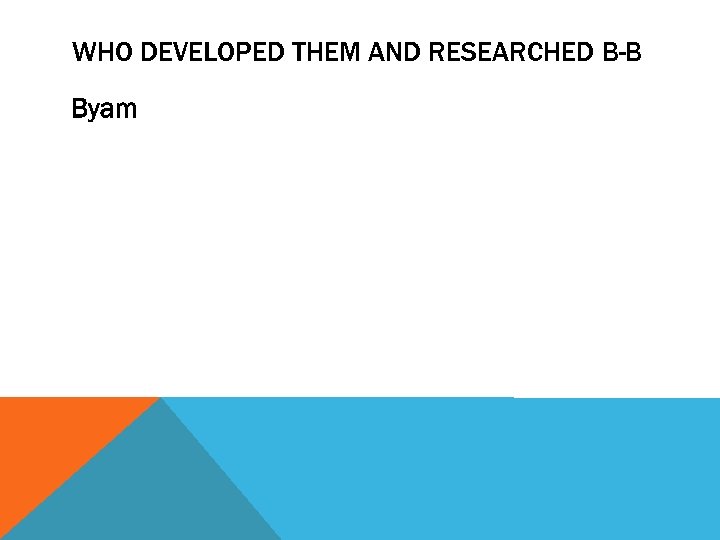 WHO DEVELOPED THEM AND RESEARCHED B-B

Byam